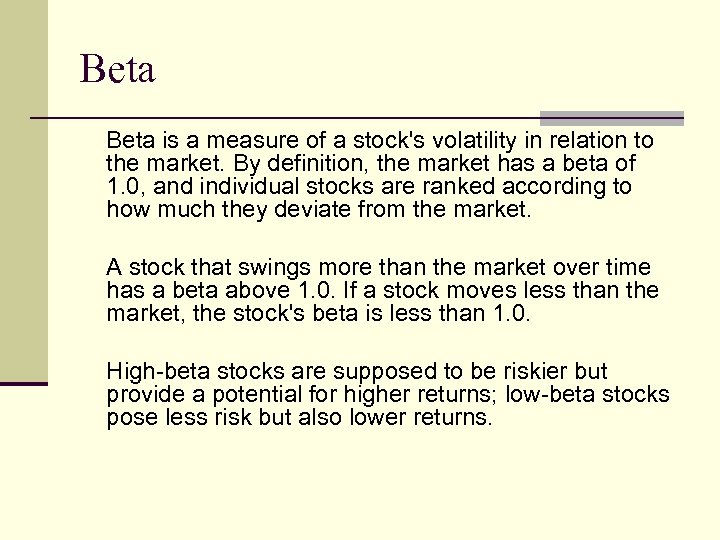 Beta

Beta is a measure of a stock's volatility in relation to the market. By definition, the market has a beta of 1.0, and individual stocks are ranked according to how much they deviate from the market.

A stock that swings more than the market over time has a beta above 1.0. If a stock moves less than the market, the stock's beta is less than 1.0.

High-beta stocks are supposed to be riskier but provide a potential for higher returns; low-beta stocks pose less risk but also lower returns.